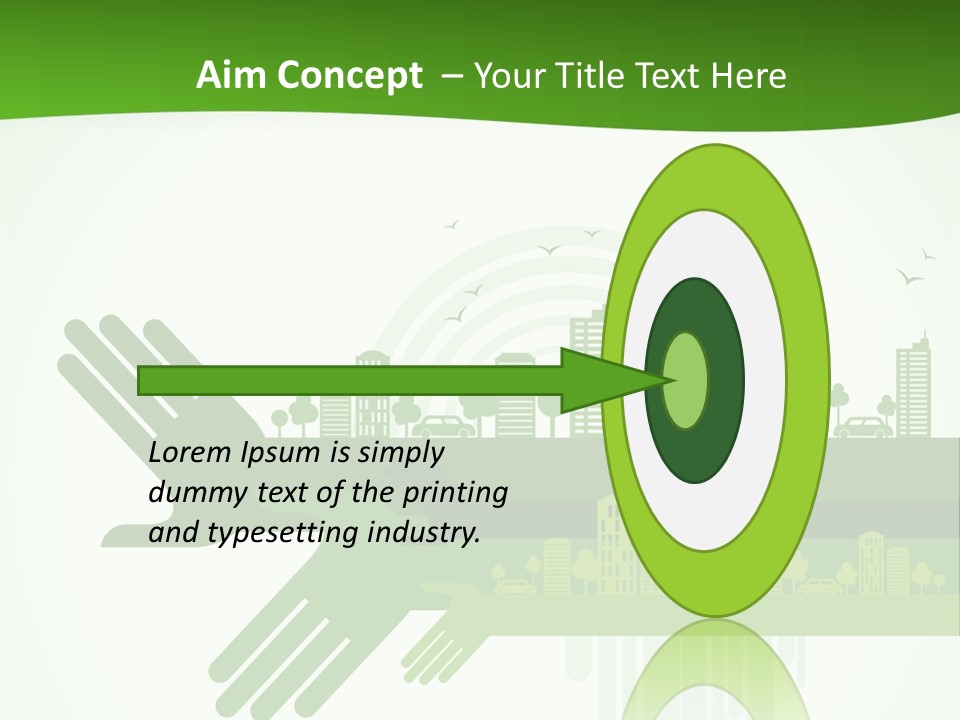 Aim Concept – Your Title Text Here

Lorem Ipsum is simply dummy text of the printing and typesetting industry.